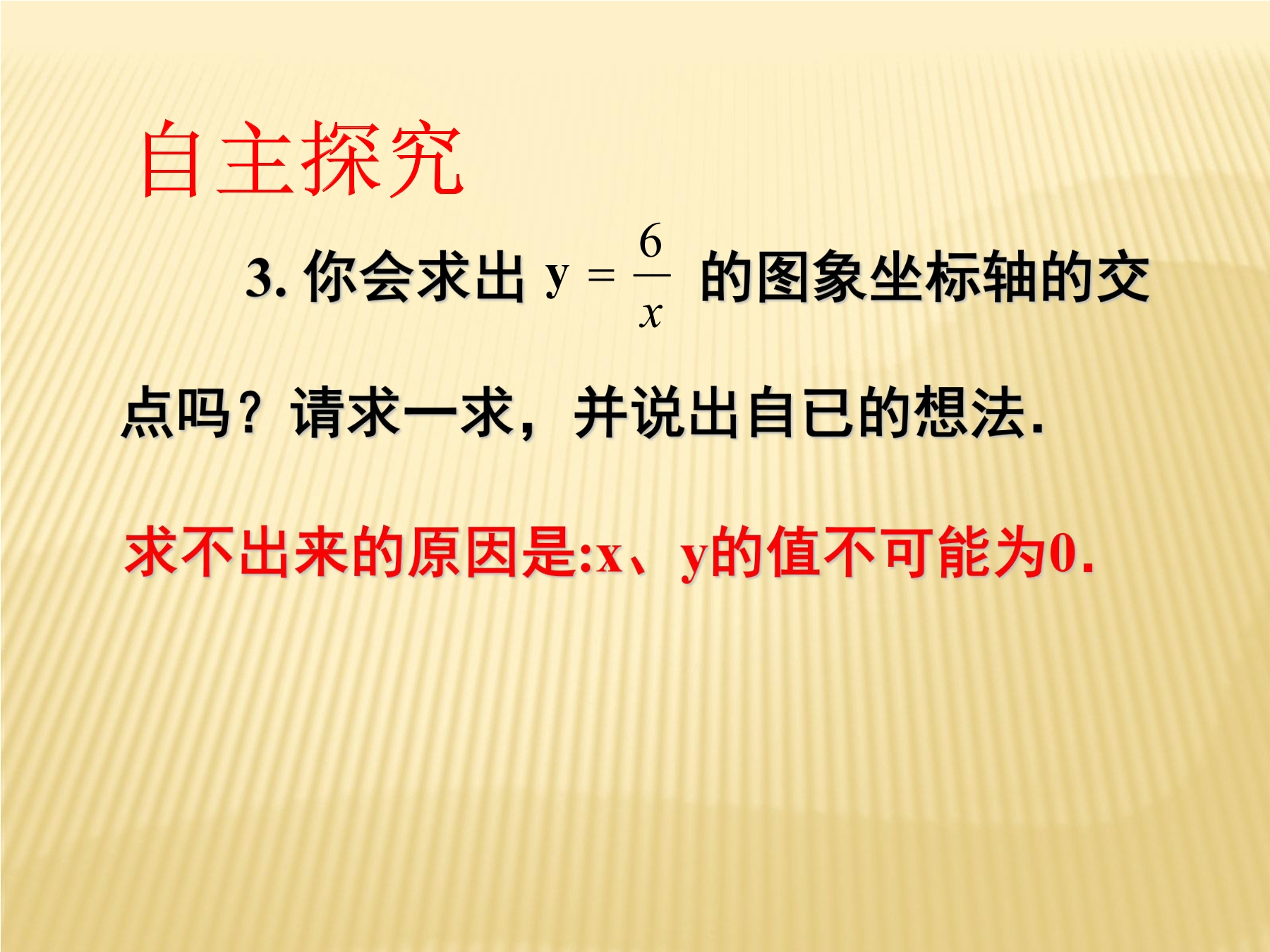 自主探究

3. 你会求出 $y=\frac{6}{x}$ 的图象坐标轴的交点吗？请求一求，并说出自已的想法.

求不出来的原因是:x、y的值不可能为0.